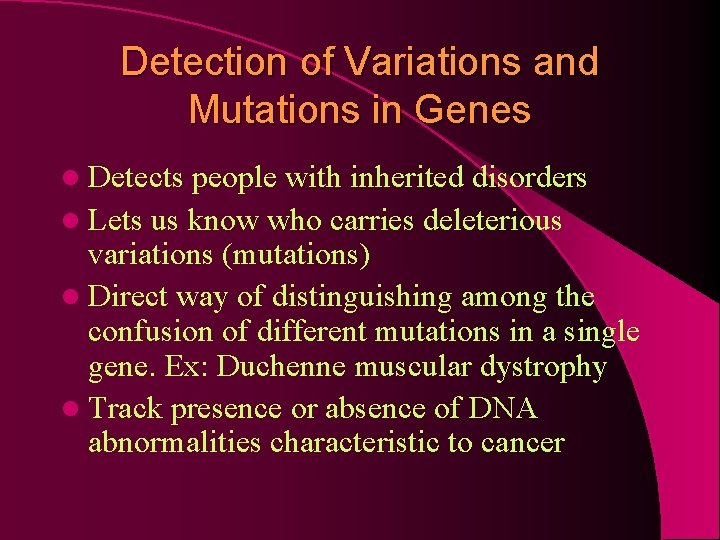 Detection of Variations and Mutations in Genes

- Detects people with inherited disorders
- Lets us know who carries deleterious variations (mutations)
- Direct way of distinguishing among the confusion of different mutations in a single gene. Ex: Duchenne muscular dystrophy
- Track presence or absence of DNA abnormalities characteristic to cancer